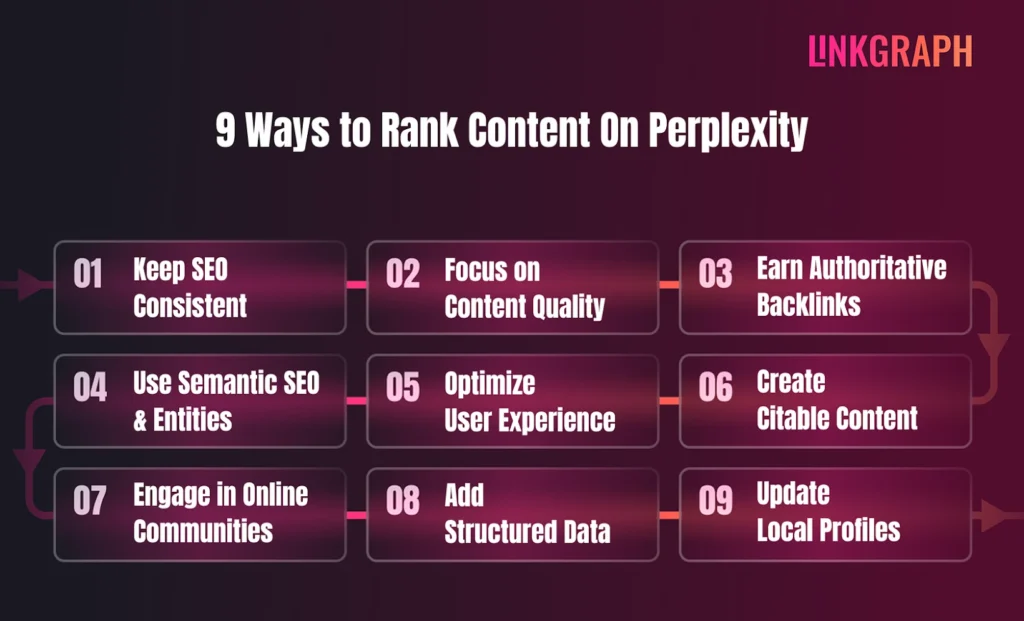 LINKGRAPH

9 Ways to Rank Content On Perplexity

01 Keep SEO Consistent

02 Focus on Content Quality

03 Earn Authoritative Backlinks

04 Use Semantic SEO & Entities

05 Optimize User Experience

06 Create Citable Content

07 Engage in Online Communities

08 Add Structured Data

09 Update Local Profiles